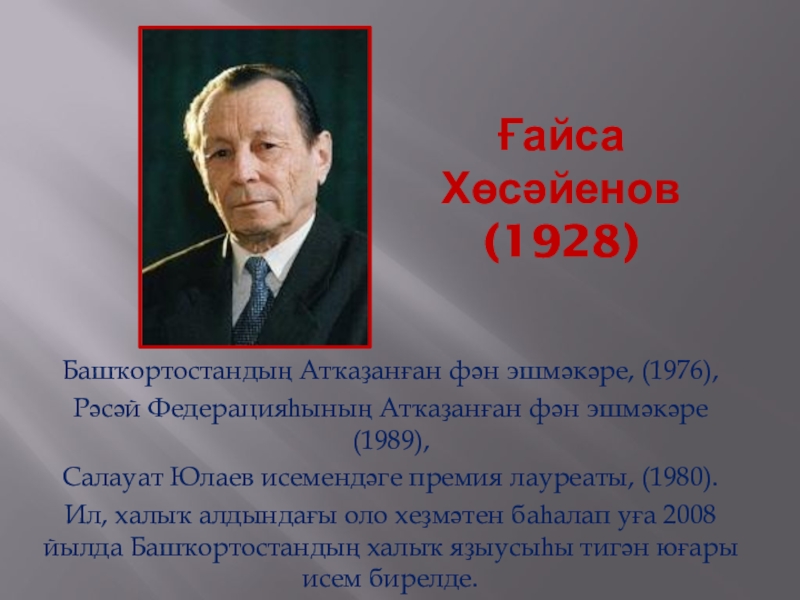 Ғайса Хөсәйенов (1928)

Башҡортостандың Атҡаҙанған фән эшмәкәре, (1976),

Рәсәй Федерацияһының Атҡаҙанған фән эшмәкәре (1989),

Салауат Юлаев исемендәге премия лауреаты, (1980).

Ил, халыҡ алдындағы оло хеҙмәтен баһалап уға 2008 йылда Башҡортостандың халыҡ яҙыусыһы тигән юғары исем бирелде.